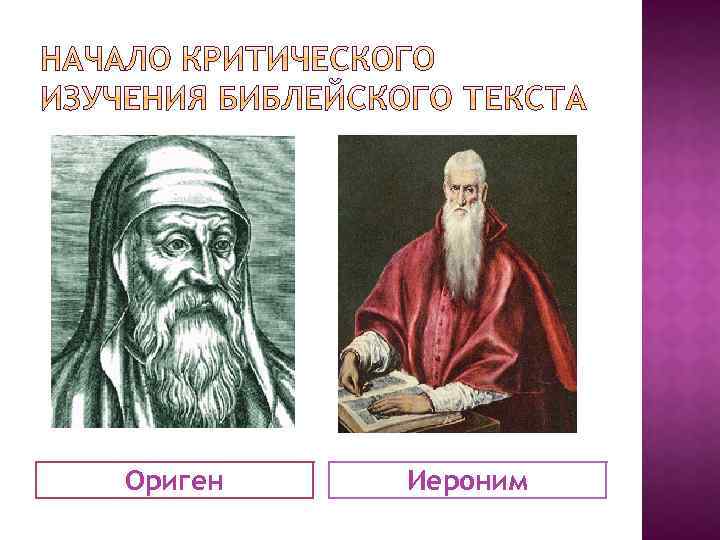 НАЧАЛО КРИТИЧЕСКОГО ИЗУЧЕНИЯ БИБЛЕЙСКОГО ТЕКСТА

Ориген

Иероним